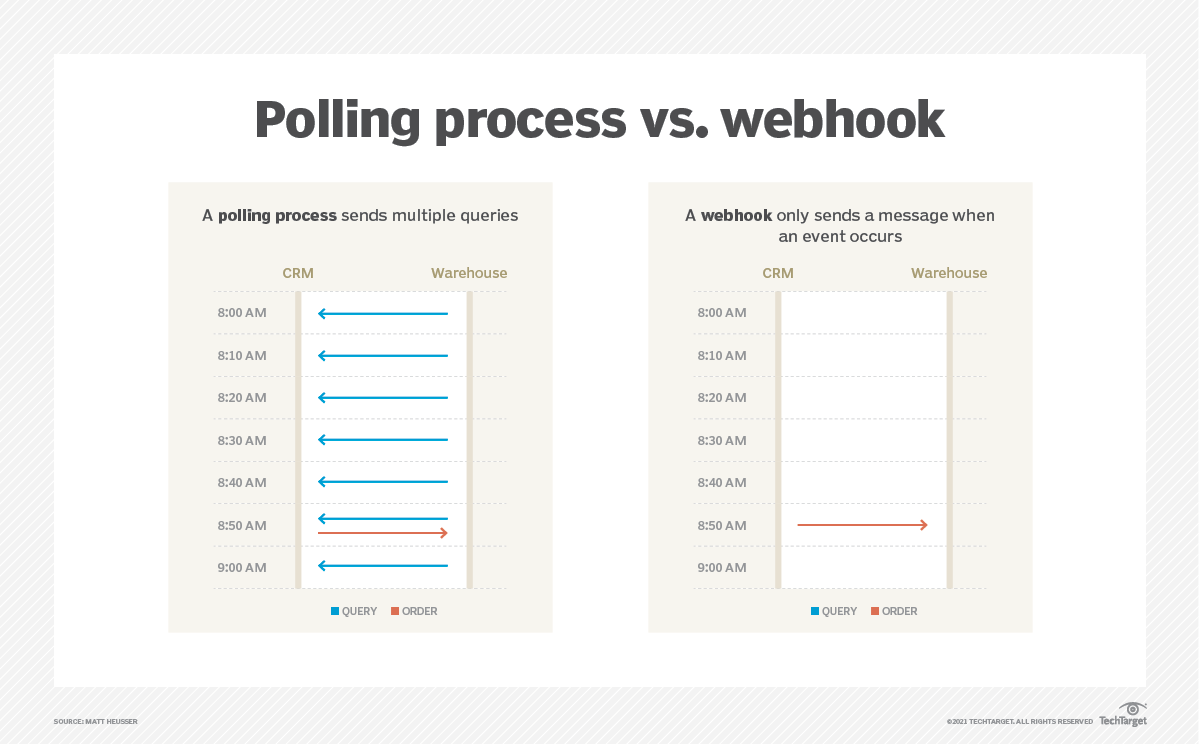 Polling process vs. webhook

A polling process sends multiple queries

CRM Warehouse

8:00 AM
8:10 AM
8:20 AM
8:30 AM
8:40 AM
8:50 AM
9:00 AM

QUERY ORDER

A webhook only sends a message when an event occurs

CRM Warehouse

8:00 AM
8:10 AM
8:20 AM
8:30 AM
8:40 AM
8:50 AM
9:00 AM

QUERY ORDER

SOURCE: MATT HEUSSER

©2021 TECHTARGET. ALL RIGHTS RESERVED TechTarget